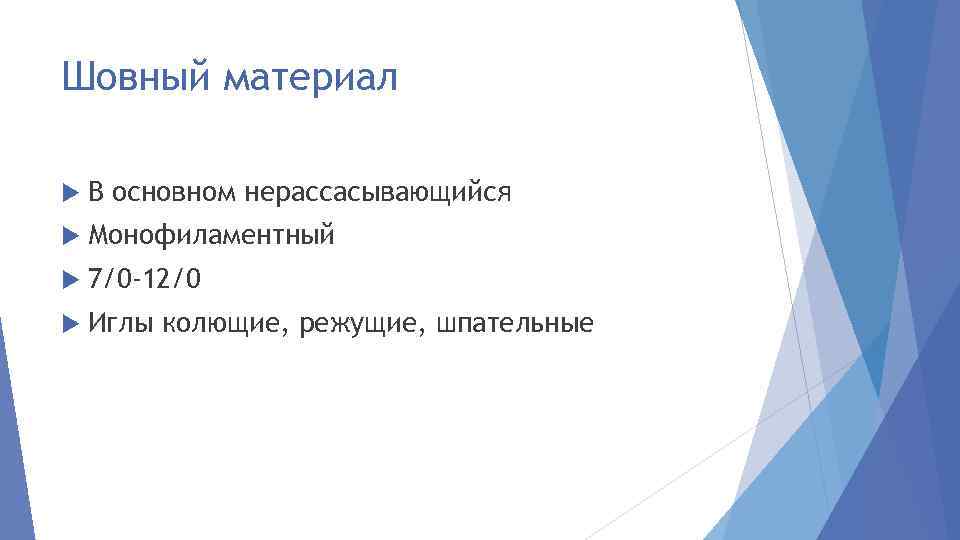 Шовный материал

В основном нерассасывающийся

Монофиламентный

7/0-12/0

Иглы колющие, режущие, шпательные